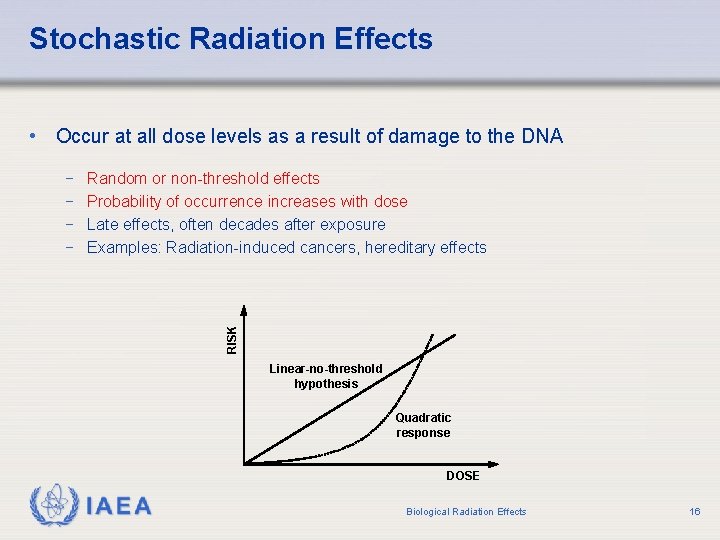 Stochastic Radiation Effects

• Occur at all dose levels as a result of damage to the DNA

– Random or non-threshold effects
– Probability of occurrence increases with dose
– Late effects, often decades after exposure
– Examples: Radiation-induced cancers, hereditary effects

RISK

Linear-no-threshold hypothesis

Quadratic response

DOSE

IAEA

Biological Radiation Effects

16